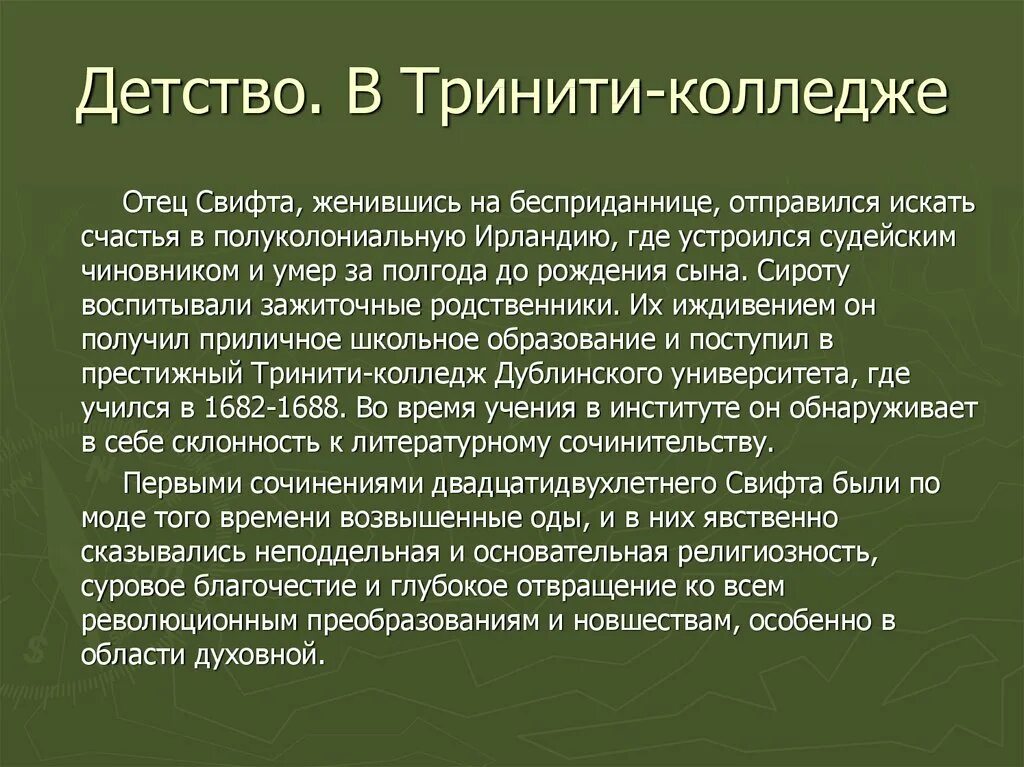 Детство. В Тринити-колледже

Отец Свифта, женившись на бесприданнице, отправился искать счастья в полуколониальную Ирландию, где устроился судейским чиновником и умер за полгода до рождения сына. Сироту воспитывали зажиточные родственники. Их иждивением он получил приличное школьное образование и поступил в престижный Тринити-колледж Дублинского университета, где учился в 1682-1688. Во время учения в институте он обнаруживает в себе склонность к литературному сочинительству.

Первыми сочинениями двадцатидвухлетнего Свифта были по моде того времени возвышенные оды, и в них явственно сказывались неподдельная и основательная религиозность, суровое благочестие и глубокое отвращение ко всем революционным преобразованиям и новшествам, особенно в области духовной.